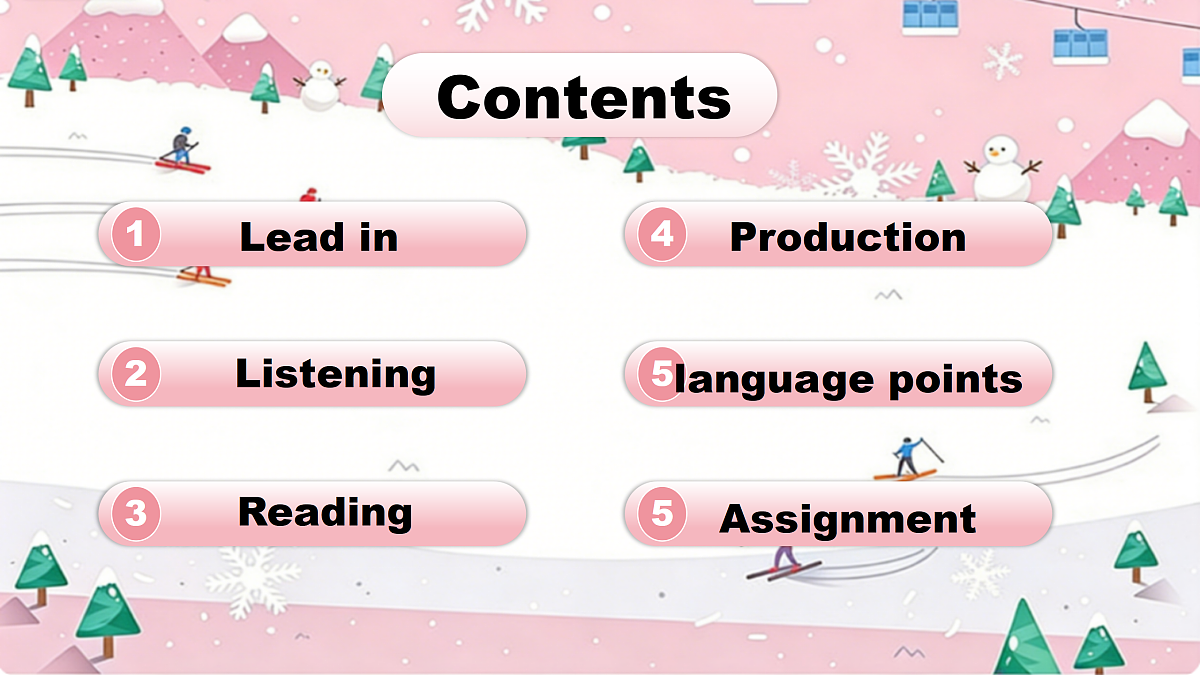 Contents

1 Lead in

2 Listening

3 Reading

4 Production

5 language points

5 Assignment